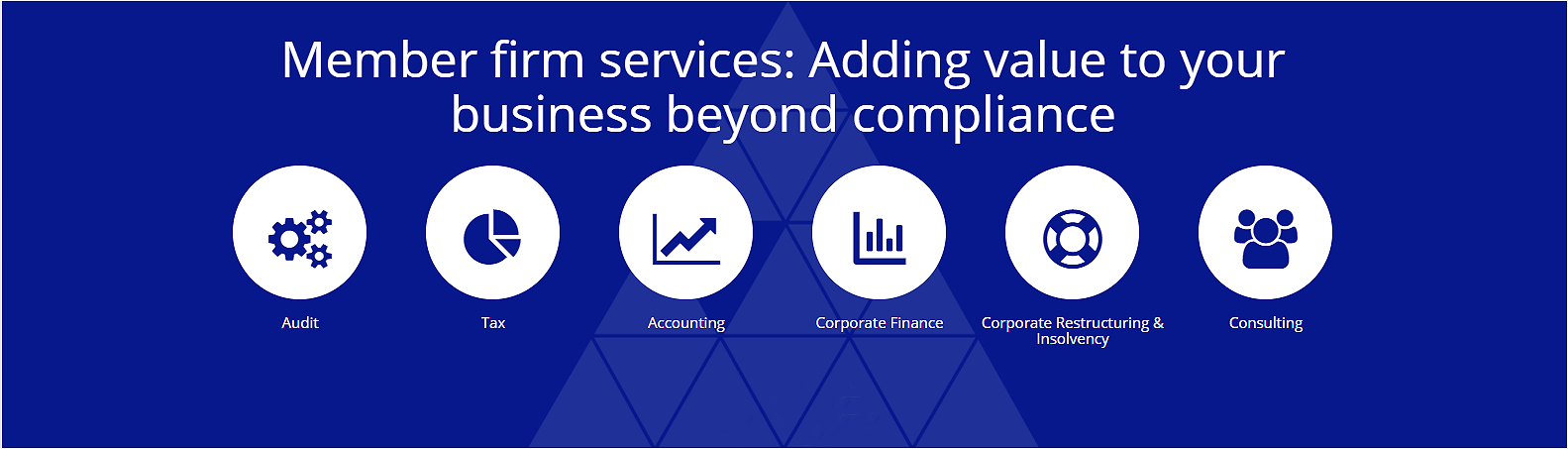 Member firm services: Adding value to your business beyond compliance

Audit

Tax

Accounting

Corporate Finance

Corporate Restructuring & Insolvency

Consulting